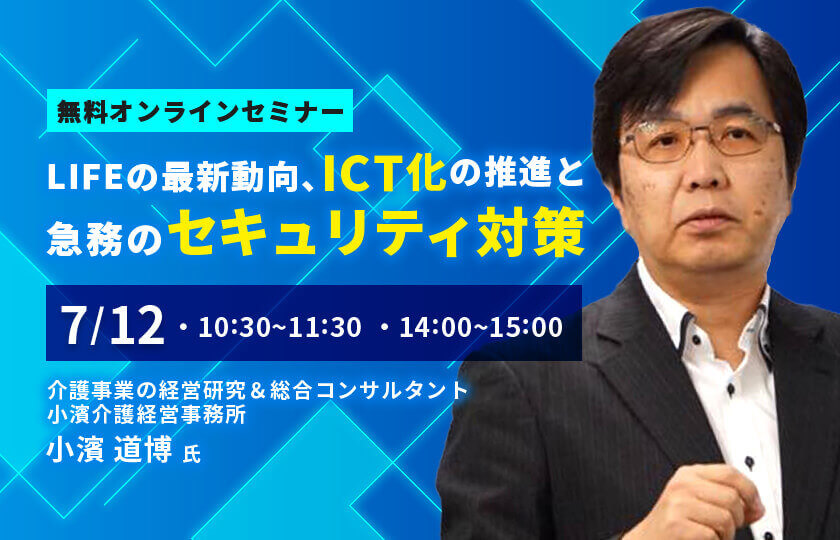 無料オンラインセミナー

LIFEの最新動向、ICT化の推進と急務のセキュリティ対策

7/12 ・10:30~11:30 ・14:00~15:00

介護事業の経営研究＆総合コンサルタント
小濱介護経営事務所
小濱 道博 氏